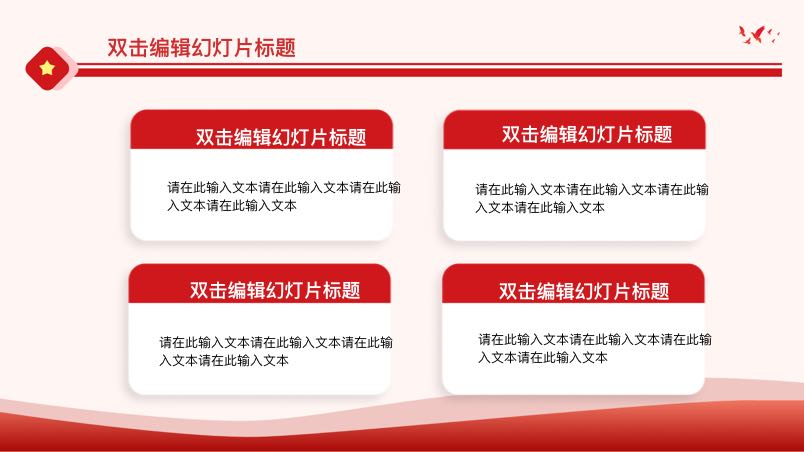 双击编辑幻灯片标题

双击编辑幻灯片标题

请在此输入文本请在此输入文本请在此输入文本请在此输入文本

双击编辑幻灯片标题

请在此输入文本请在此输入文本请在此输入文本请在此输入文本

双击编辑幻灯片标题

请在此输入文本请在此输入文本请在此输入文本请在此输入文本

双击编辑幻灯片标题

请在此输入文本请在此输入文本请在此输入文本请在此输入文本